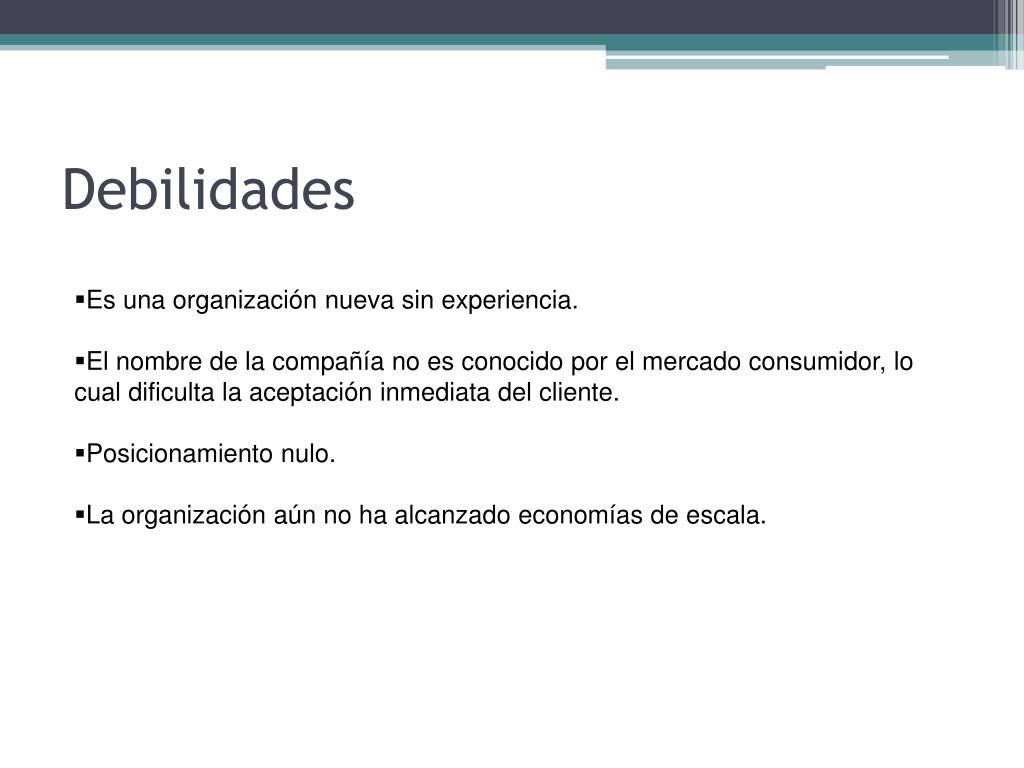 Debilidades

▪Es una organización nueva sin experiencia.

▪El nombre de la compañía no es conocido por el mercado consumidor, lo cual dificulta la aceptación inmediata del cliente.

▪Posicionamiento nulo.

▪La organización aún no ha alcanzado economías de escala.